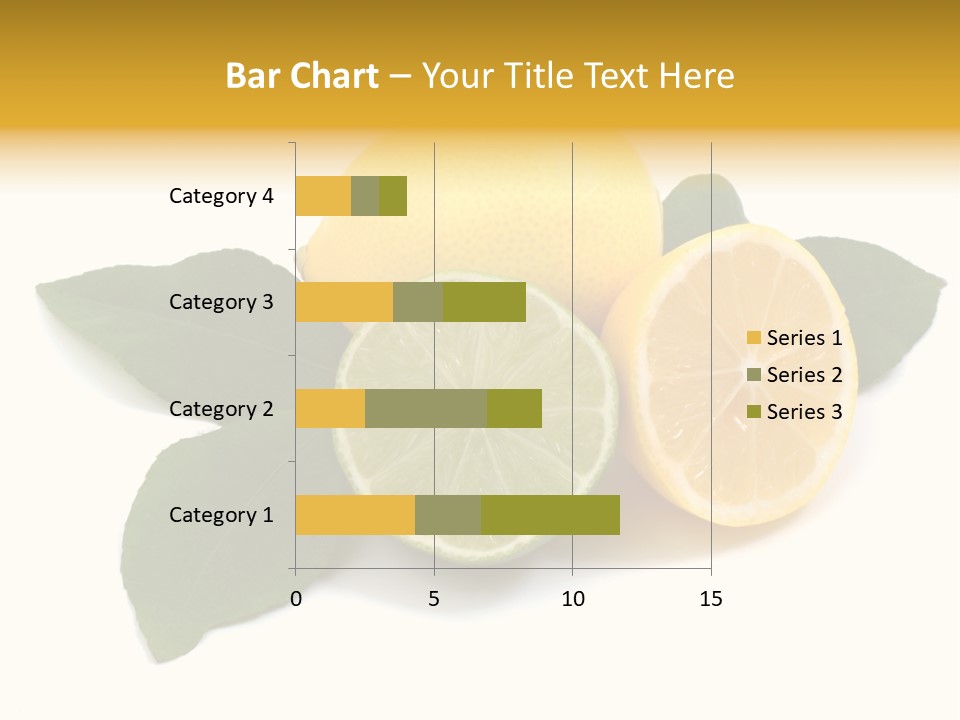 Bar Chart – Your Title Text Here

Category 4
Category 3
Category 2
Category 1

0
5
10
15

Series 1
Series 2
Series 3